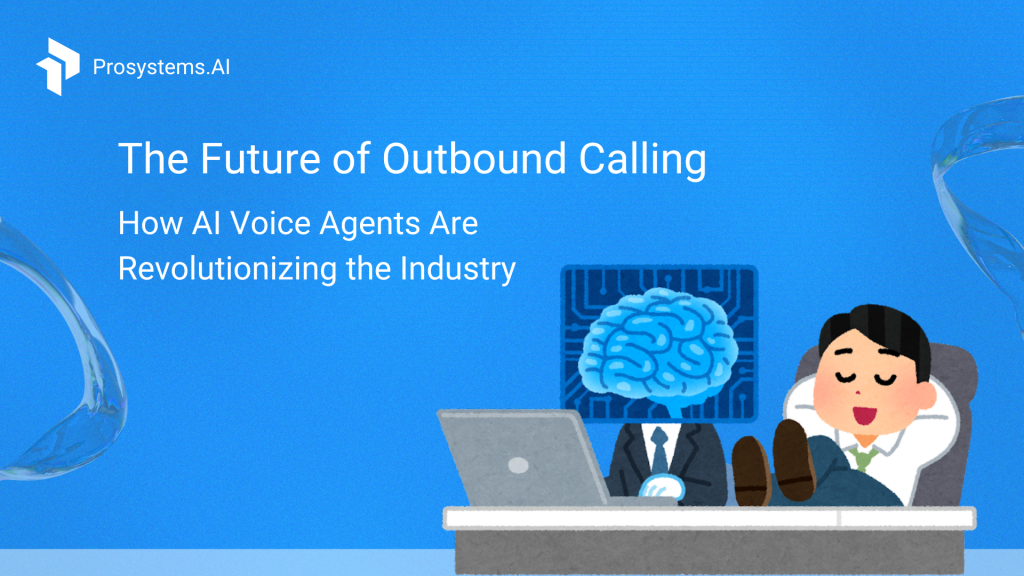 Prosystems.AI

The Future of Outbound Calling

How AI Voice Agents Are Revolutionizing the Industry